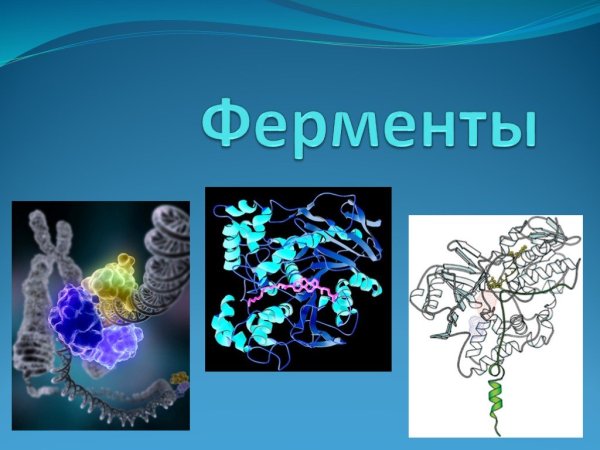 Ферменты